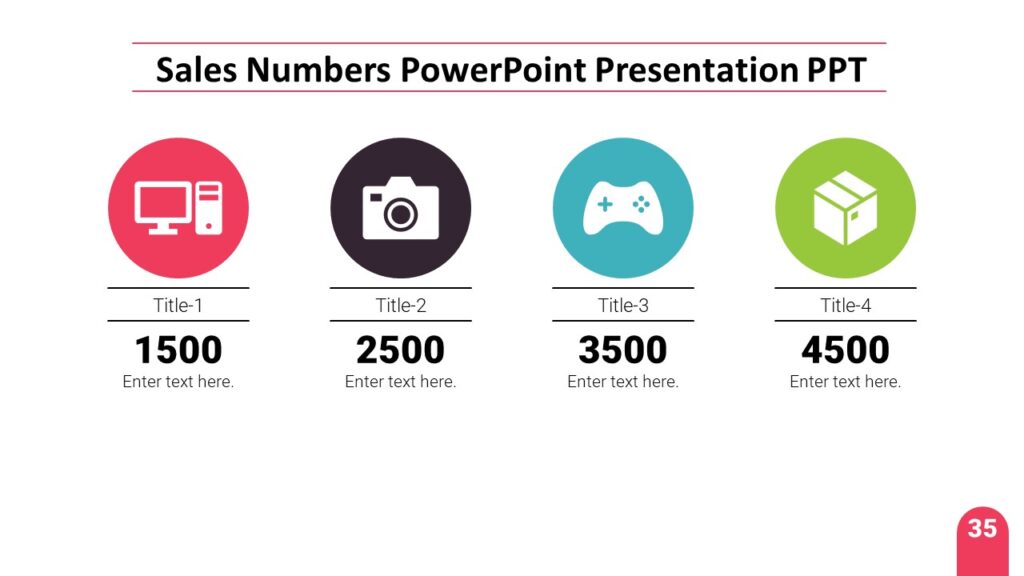 Sales Numbers PowerPoint Presentation PPT

Title-1
1500
Enter text here.

Title-2
2500
Enter text here.

Title-3
3500
Enter text here.

Title-4
4500
Enter text here.

35